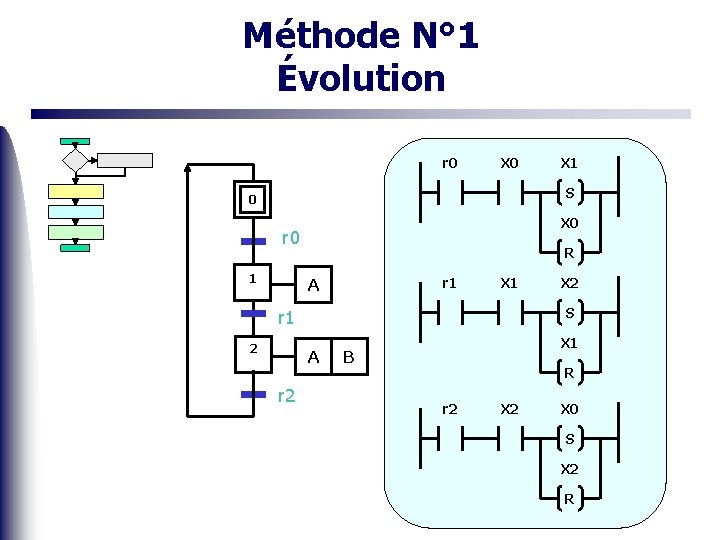 Méthode N°1
Évolution

0
r0
1
A
r1
2
A
B
r2

r0
X0
X1
S
X0
R

r1
X1
X2
S
X1
R

r2
X2
X0
S
X2
R